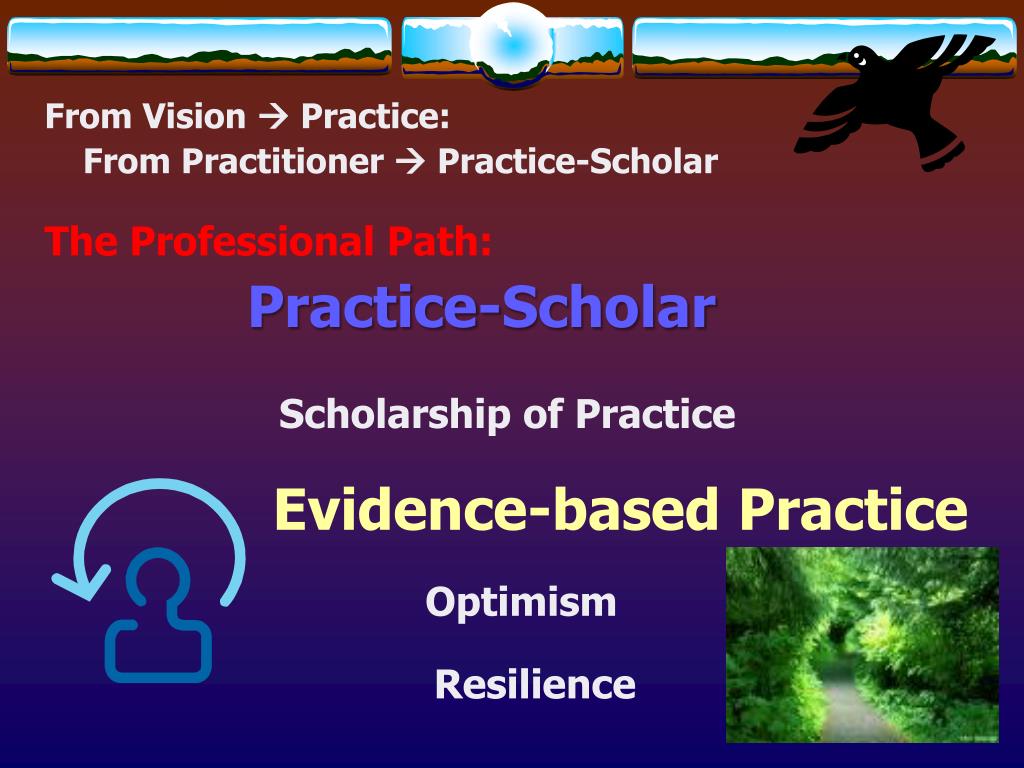 From Vision → Practice:
From Practitioner → Practice-Scholar

The Professional Path:

Practice-Scholar

Scholarship of Practice

Evidence-based Practice

Optimism

Resilience